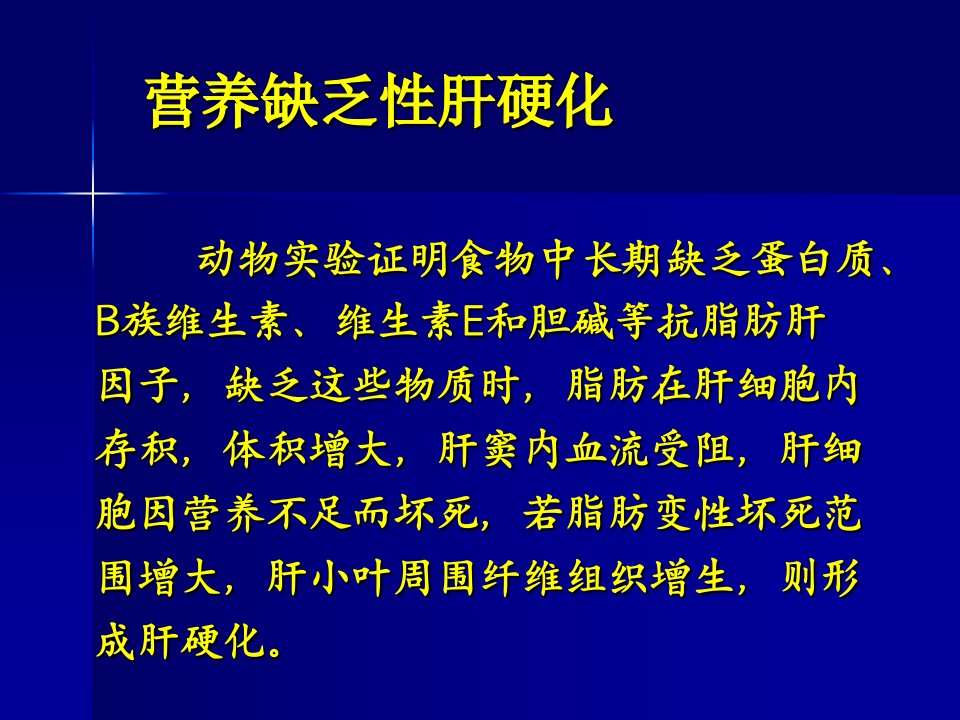 营养缺乏性肝硬化

动物实验证明食物中长期缺乏蛋白质、B族维生素、维生素E和胆碱等抗脂肪肝因子，缺乏这些物质时，脂肪在肝细胞内存积，体积增大，肝窦内血流受阻，肝细胞因营养不足而坏死，若脂肪变性坏死范围增大，肝小叶周围纤维组织增生，则形成肝硬化。